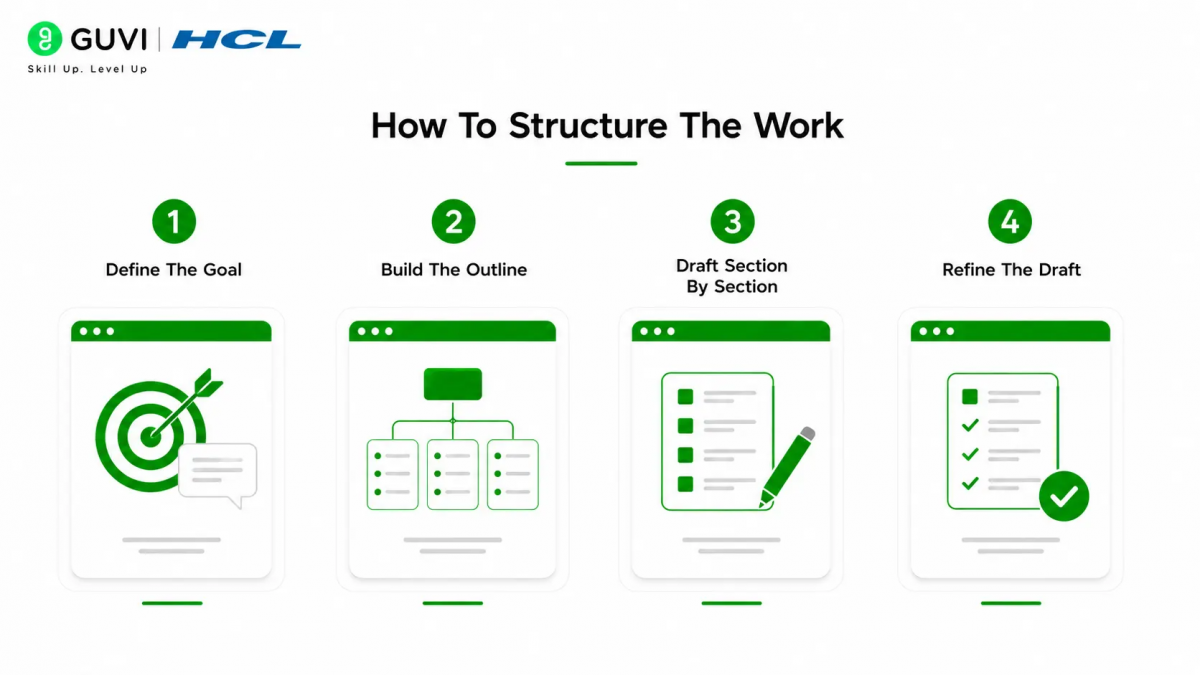 GUVI | HCL
Skill Up. Level Up

How To Structure The Work

1
Define The Goal

2
Build The Outline

3
Draft Section By Section

4
Refine The Draft